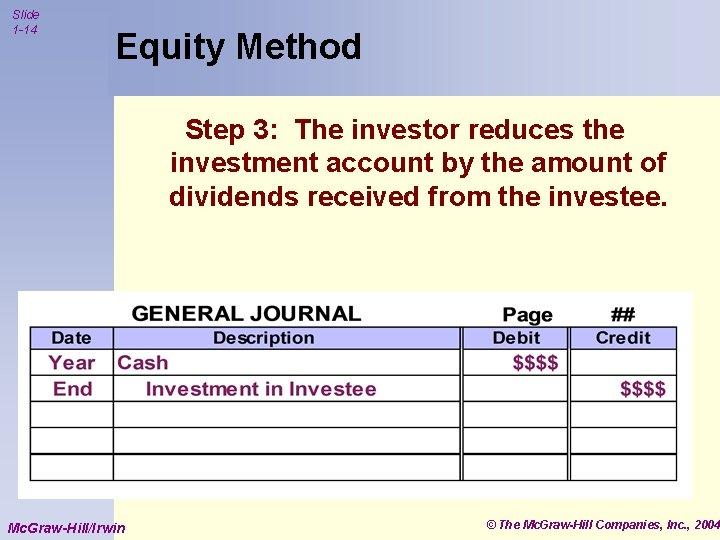 Slide 1-14

Equity Method

Step 3: The investor reduces the investment account by the amount of dividends received from the investee.

GENERAL JOURNAL Page ##

| Date | Description | Debit | Credit |
|---|---|---|---|
| Year | Cash | \$\$\$\$ | |
| End | Investment in Investee | | \$\$\$\$ |
| | | | |
| | | | |
| | | | |

McGraw-Hill/Irwin

© The McGraw-Hill Companies, Inc., 2004